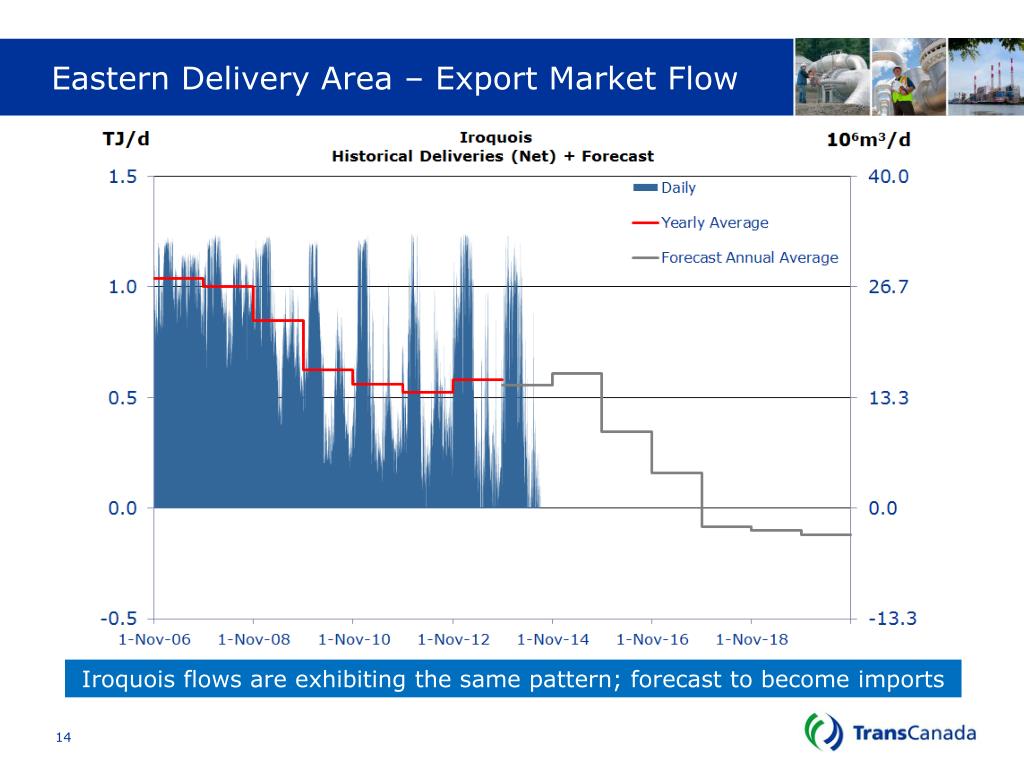 Eastern Delivery Area – Export Market Flow

TJ/d

Iroquois
Historical Deliveries (Net) + Forecast

$10^6m^3/d$

Daily
Yearly Average
Forecast Annual Average

1.5
1.0
0.5
0.0
-0.5

40.0
26.7
13.3
0.0
-13.3

1-Nov-06 1-Nov-08 1-Nov-10 1-Nov-12 1-Nov-14 1-Nov-16 1-Nov-18

Iroquois flows are exhibiting the same pattern; forecast to become imports

14

TransCanada